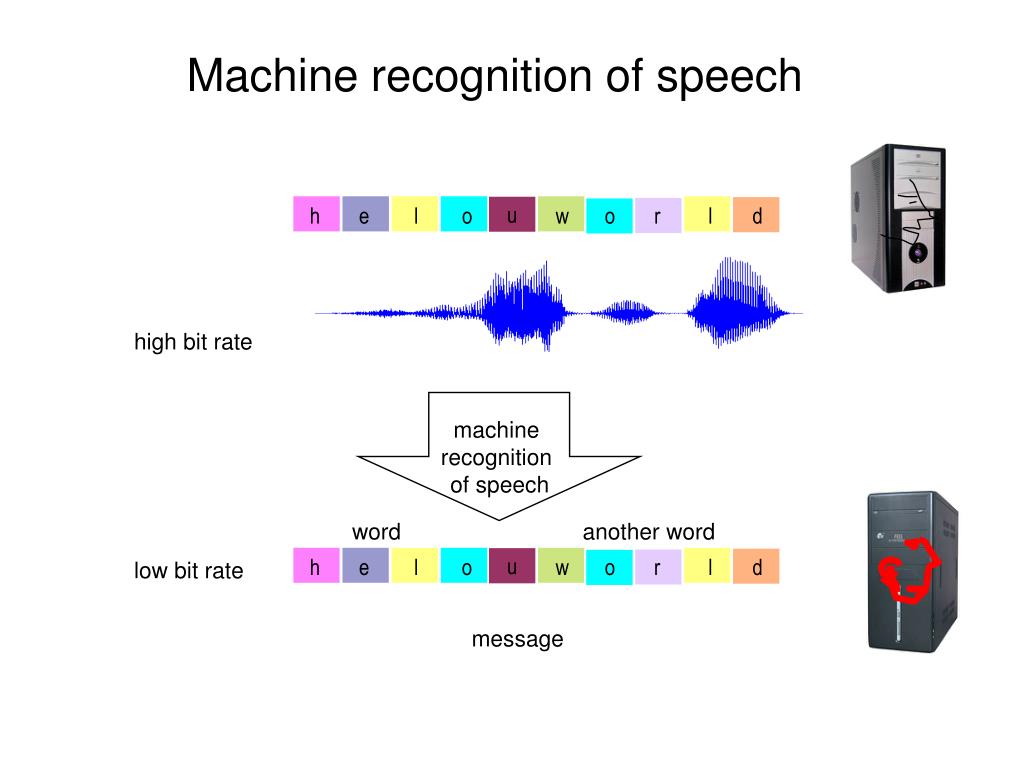 Machine recognition of speech

h e l o u w o r l d

high bit rate

machine recognition of speech

word

another word

low bit rate

h e l o u w o r l d

message